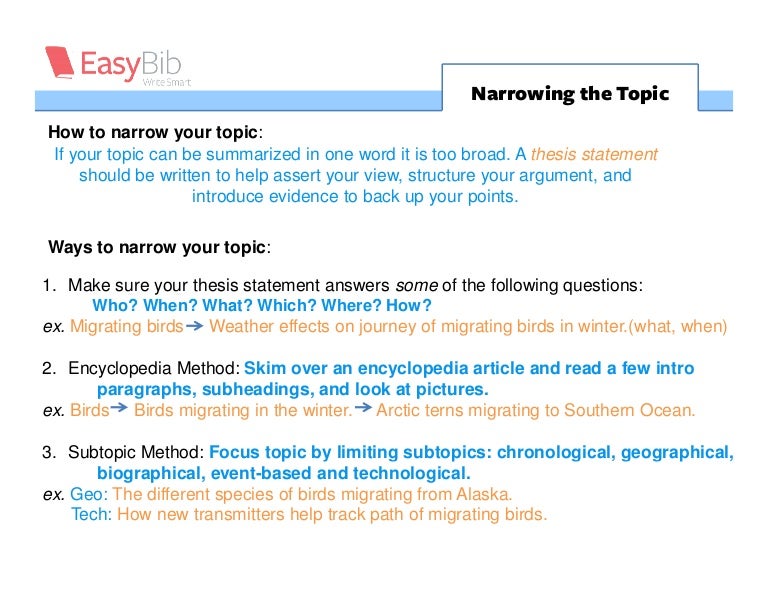 EasyBib
Write Smart

Narrowing the Topic

How to narrow your topic:
If your topic can be summarized in one word it is too broad. A thesis statement should be written to help assert your view, structure your argument, and introduce evidence to back up your points.

Ways to narrow your topic:

1. Make sure your thesis statement answers some of the following questions:
Who? When? What? Which? Where? How?
ex. Migrating birds → Weather effects on journey of migrating birds in winter.(what, when)

2. Encyclopedia Method: Skim over an encyclopedia article and read a few intro paragraphs, subheadings, and look at pictures.
ex. Birds → Birds migrating in the winter. → Arctic terns migrating to Southern Ocean.

3. Subtopic Method: Focus topic by limiting subtopics: chronological, geographical, biographical, event-based and technological.
ex. Geo: The different species of birds migrating from Alaska.
Tech: How new transmitters help track path of migrating birds.